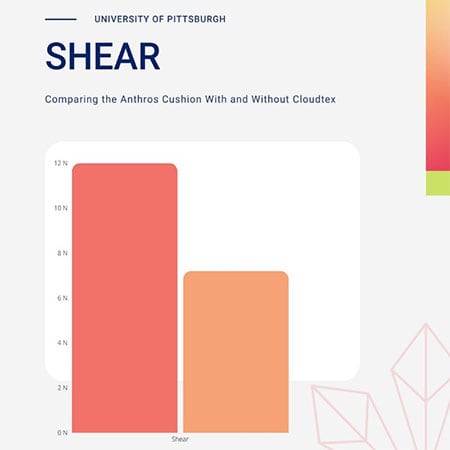 UNIVERSITY OF PITTSBURGH

SHEAR

Comparing the Anthros Cushion With and Without Cloudtex

12 N
10 N
8 N
6 N
4 N
2 N
0 N

Shear